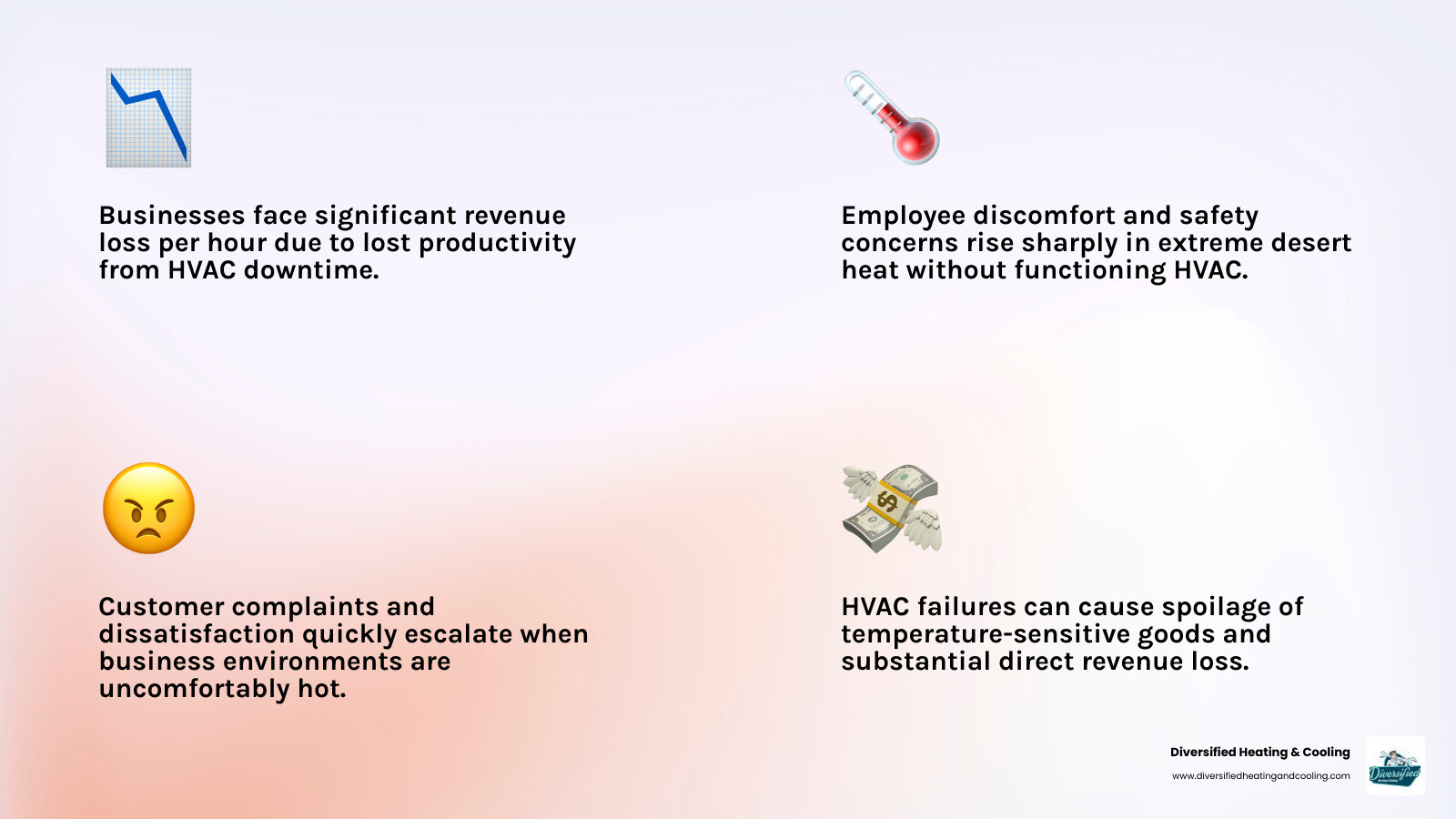 Businesses face significant revenue loss per hour due to lost productivity from HVAC downtime.

Employee discomfort and safety concerns rise sharply in extreme desert heat without functioning HVAC.

Customer complaints and dissatisfaction quickly escalate when business environments are uncomfortably hot.

HVAC failures can cause spoilage of temperature-sensitive goods and substantial direct revenue loss.

Diversified Heating & Cooling
www.diversifiedheatingandcooling.com

Diversified